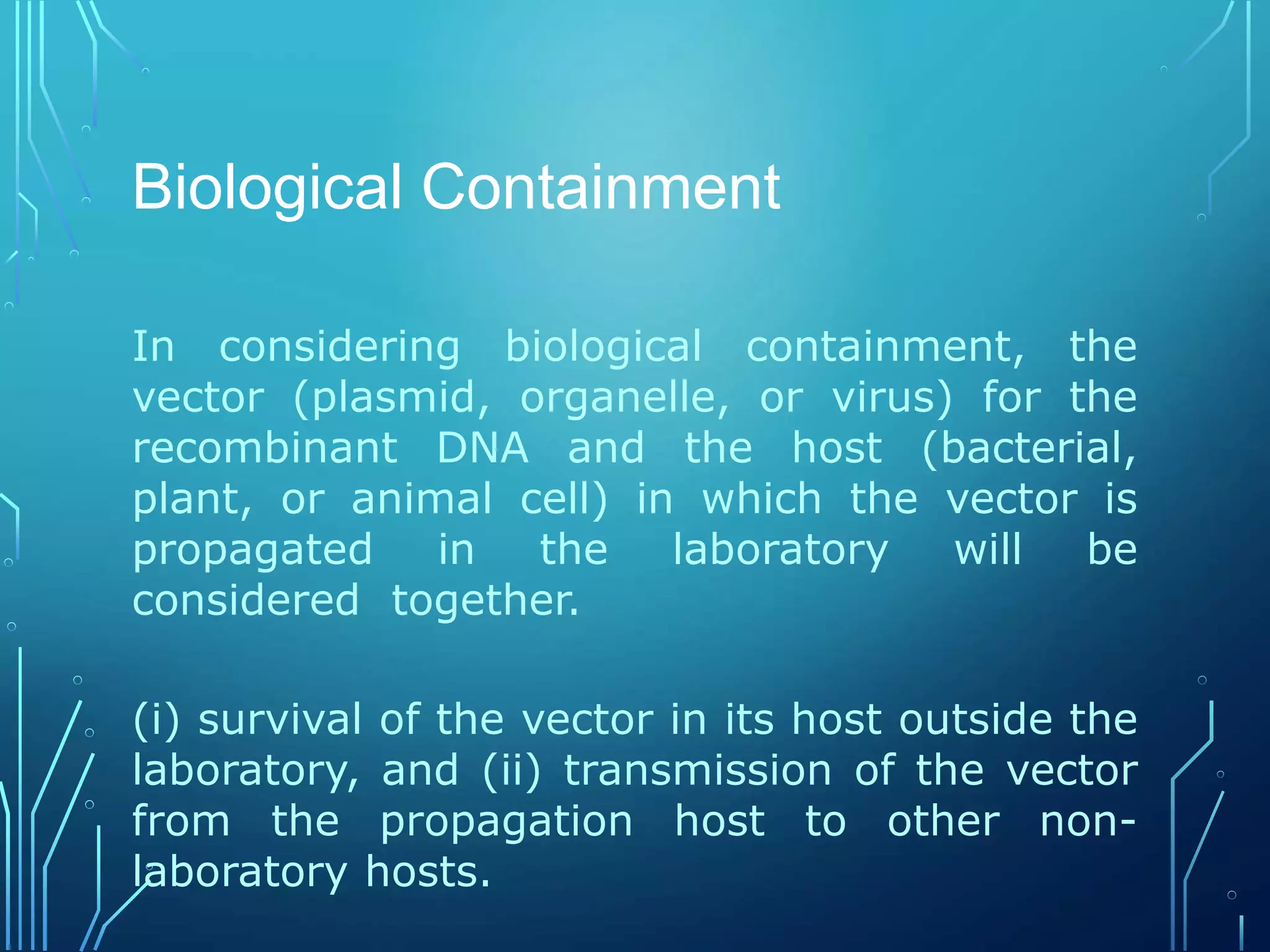 Biological Containment

In considering biological containment, the vector (plasmid, organelle, or virus) for the recombinant DNA and the host (bacterial, plant, or animal cell) in which the vector is propagated in the laboratory will be considered together.

(i) survival of the vector in its host outside the laboratory, and (ii) transmission of the vector from the propagation host to other non-laboratory hosts.